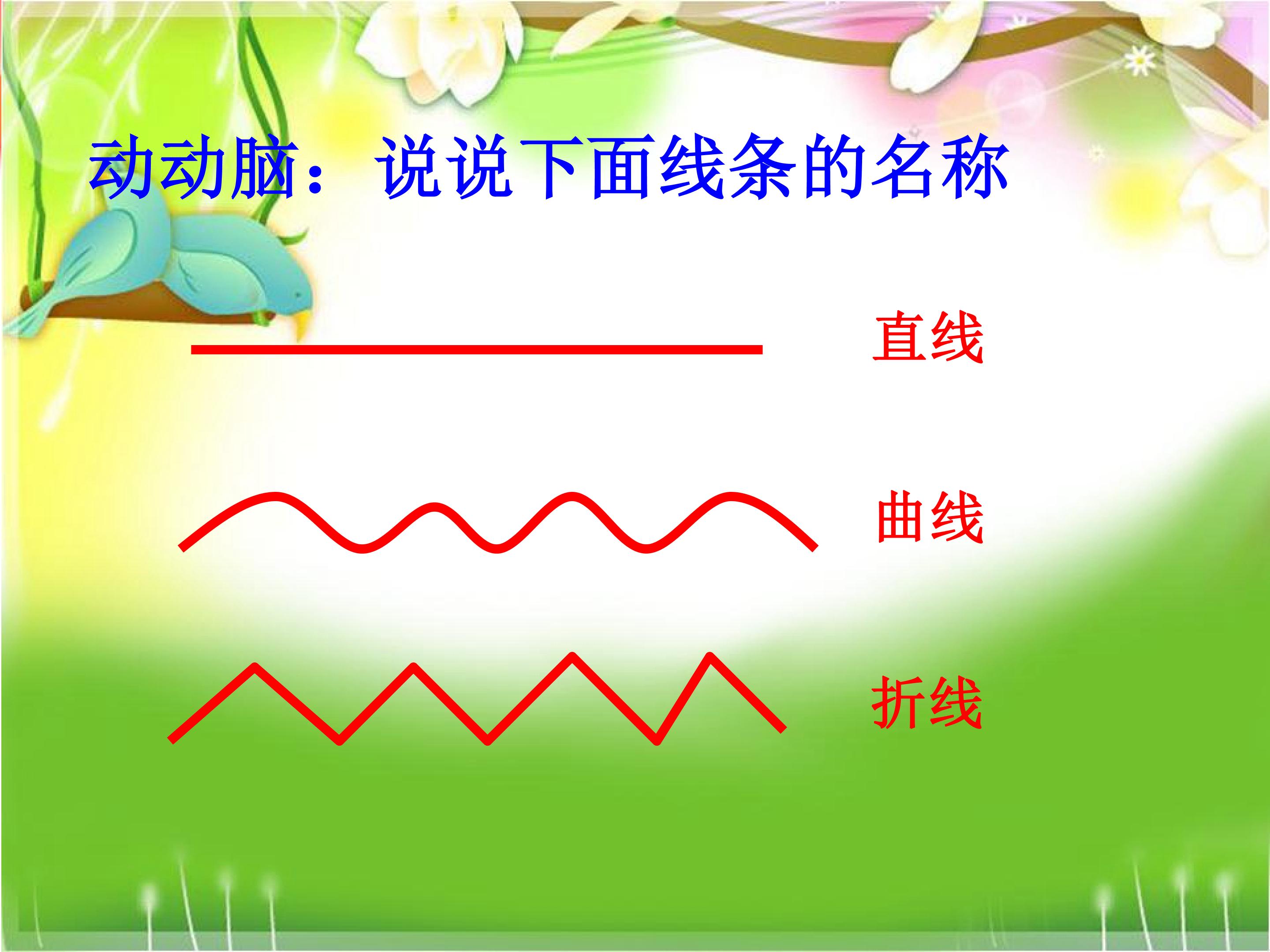 动动脑：说说下面线条的名称

直线

曲线

折线